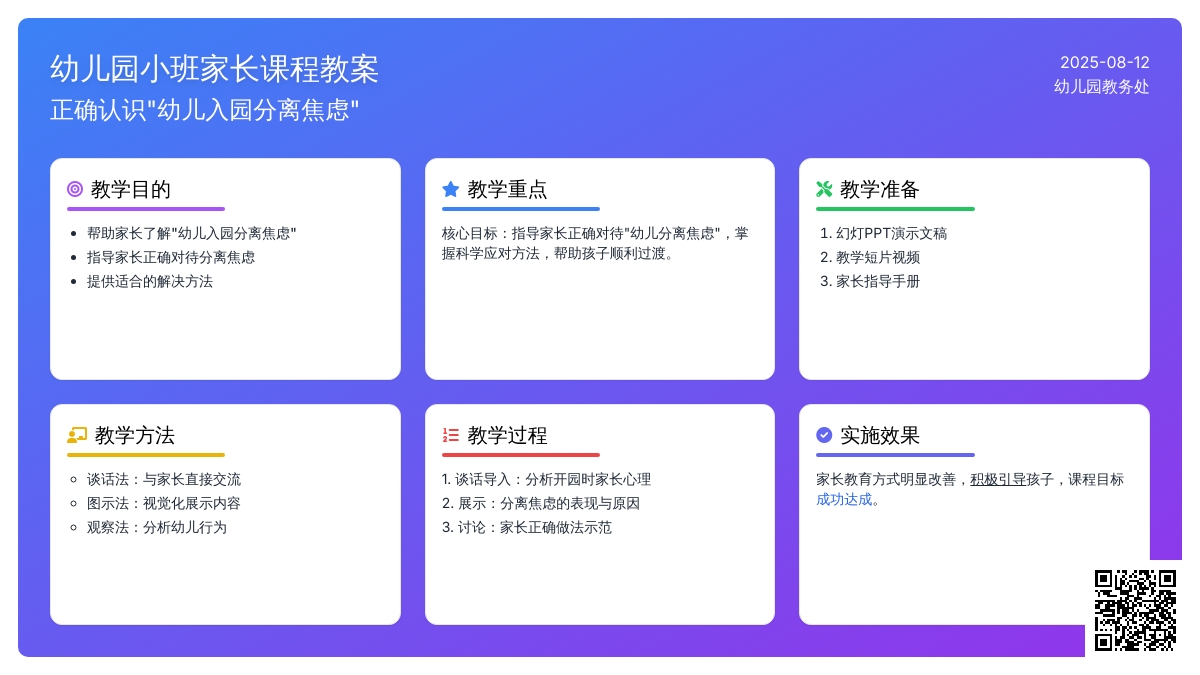 幼儿园小班家长课程教案
正确认识"幼儿入园分离焦虑"

2025-08-12
幼儿园教务处

教学目的

- 帮助家长了解"幼儿入园分离焦虑"
- 指导家长正确对待分离焦虑
- 提供适合的解决方法

教学重点

核心目标：指导家长正确对待"幼儿分离焦虑"，掌握科学应对方法，帮助孩子顺利过渡。

教学准备

1. 幻灯PPT演示文稿
2. 教学短片视频
3. 家长指导手册

教学方法

- 谈话法：与家长直接交流
- 图示法：视觉化展示内容
- 观察法：分析幼儿行为

教学过程

1. 谈话导入：分析开园时家长心理
2. 展示：分离焦虑的表现与原因
3. 讨论：家长正确做法示范

实施效果

家长教育方式明显改善，积极引导孩子，课程目标成功达成。